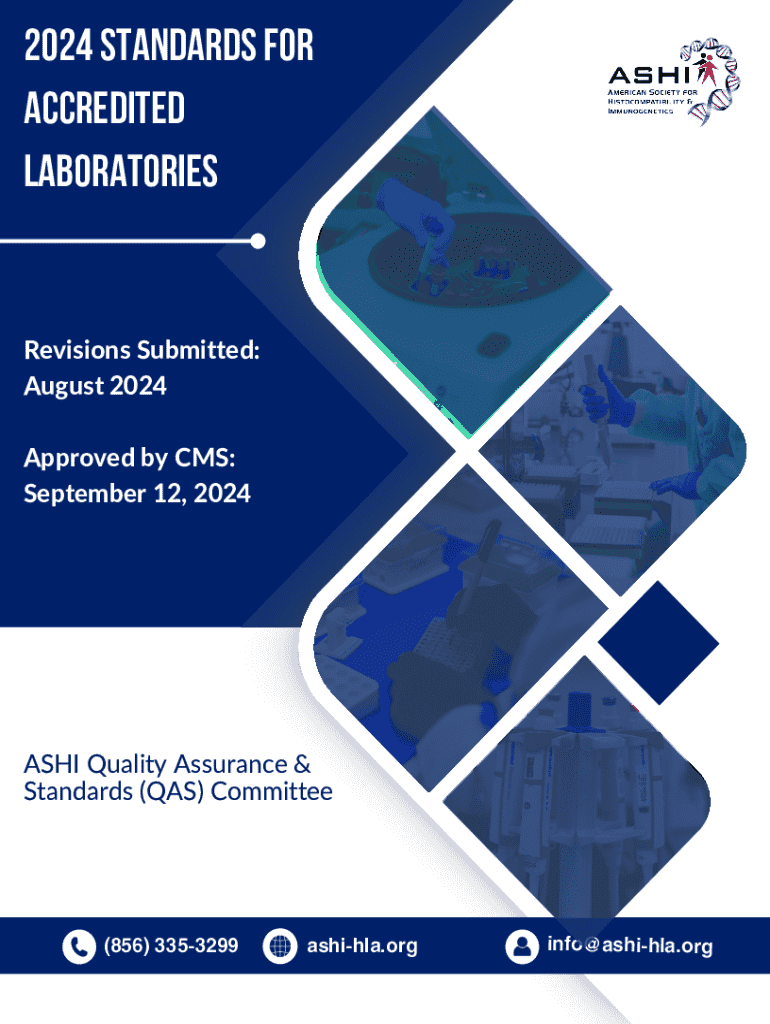 2024 STANDARDS FOR ACCREDITED LABORATORIES

ASHI
AMERICAN SOCIETY FOR HISTOCOMPATIBILITY & IMMUNOGENETICS

Revisions Submitted: August 2024

Approved by CMS: September 12, 2024

ASHI Quality Assurance & Standards (QAS) Committee

(856) 335-3299
ashi-hla.org
info@ashi-hla.org